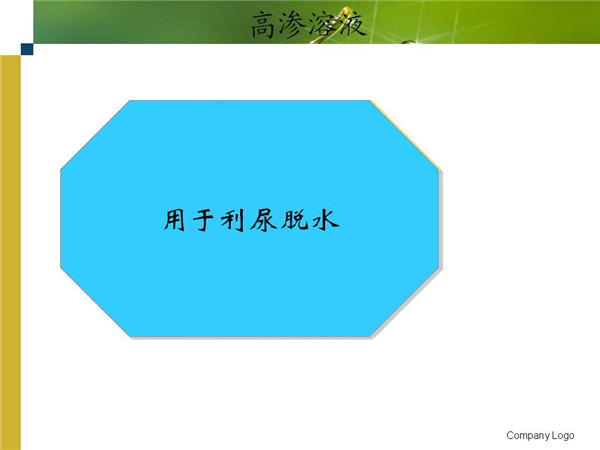 高渗溶液

用于利尿脱水

Company Logo